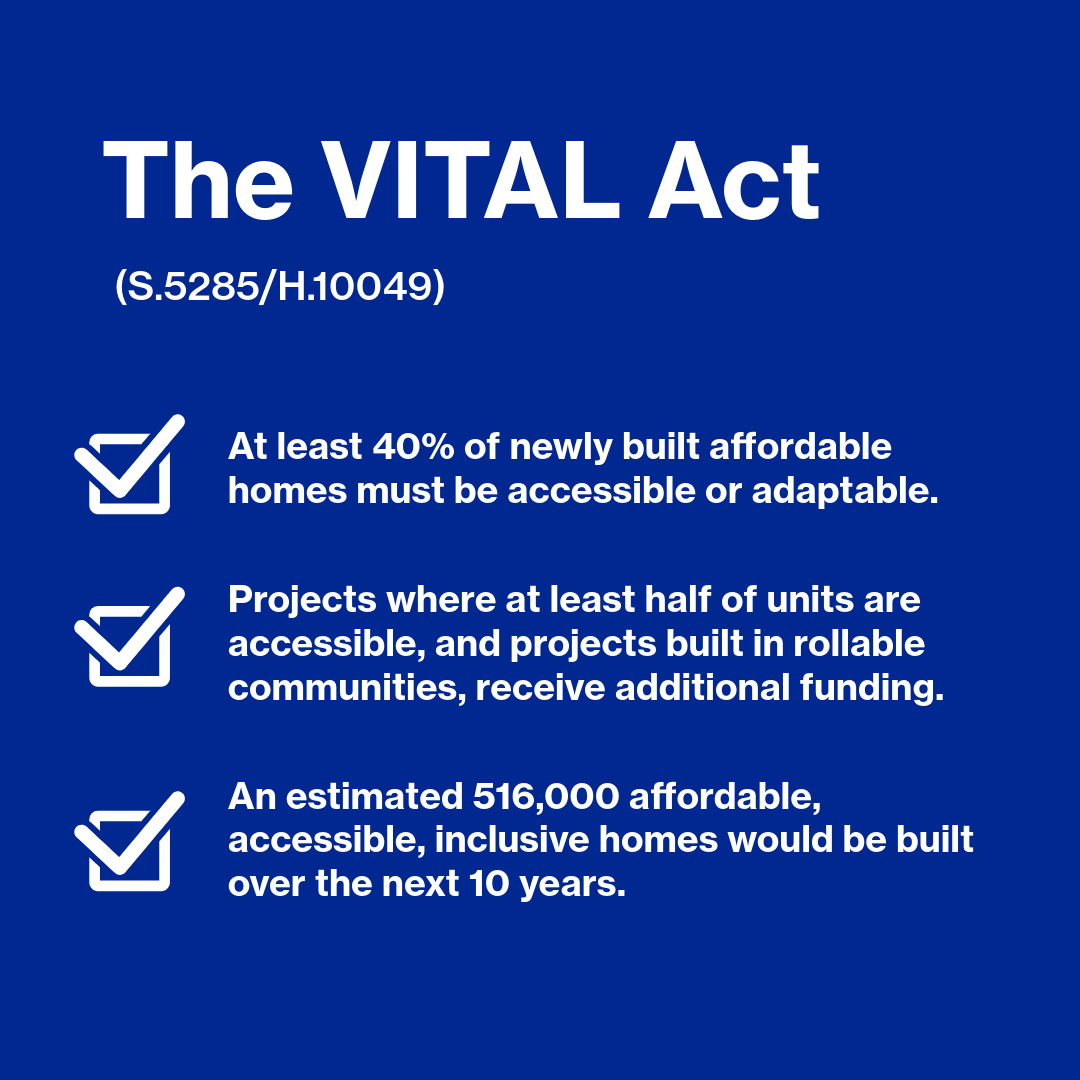 The VITAL Act

(S.5285/H.10049)

At least 40% of newly built affordable homes must be accessible or adaptable.

Projects where at least half of units are accessible, and projects built in rollable communities, receive additional funding.

An estimated 516,000 affordable, accessible, inclusive homes would be built over the next 10 years.